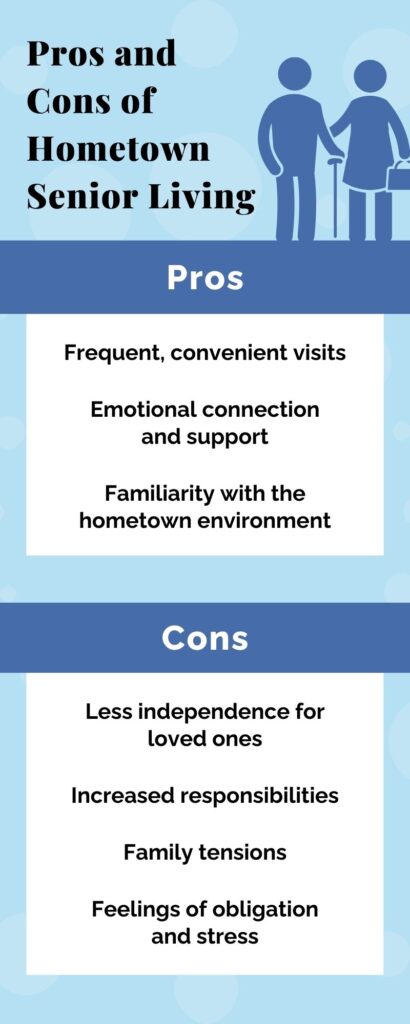 Pros and Cons of Hometown Senior Living

Pros

Frequent, convenient visits

Emotional connection and support

Familiarity with the hometown environment

Cons

Less independence for loved ones

Increased responsibilities

Family tensions

Feelings of obligation and stress